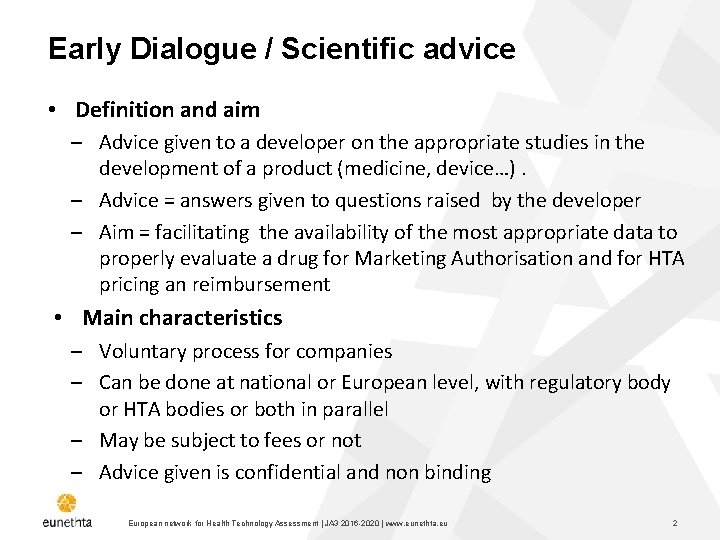 Early Dialogue / Scientific advice

• Definition and aim

– Advice given to a developer on the appropriate studies in the development of a product (medicine, device…) .

– Advice = answers given to questions raised by the developer

– Aim = facilitating the availability of the most appropriate data to properly evaluate a drug for Marketing Authorisation and for HTA pricing an reimbursement

• Main characteristics

– Voluntary process for companies

– Can be done at national or European level, with regulatory body or HTA bodies or both in parallel

– May be subject to fees or not

– Advice given is confidential and non binding

eunethta

European network for Health Technology Assessment | JA3 2016-2020 | www.eunethta.eu

2